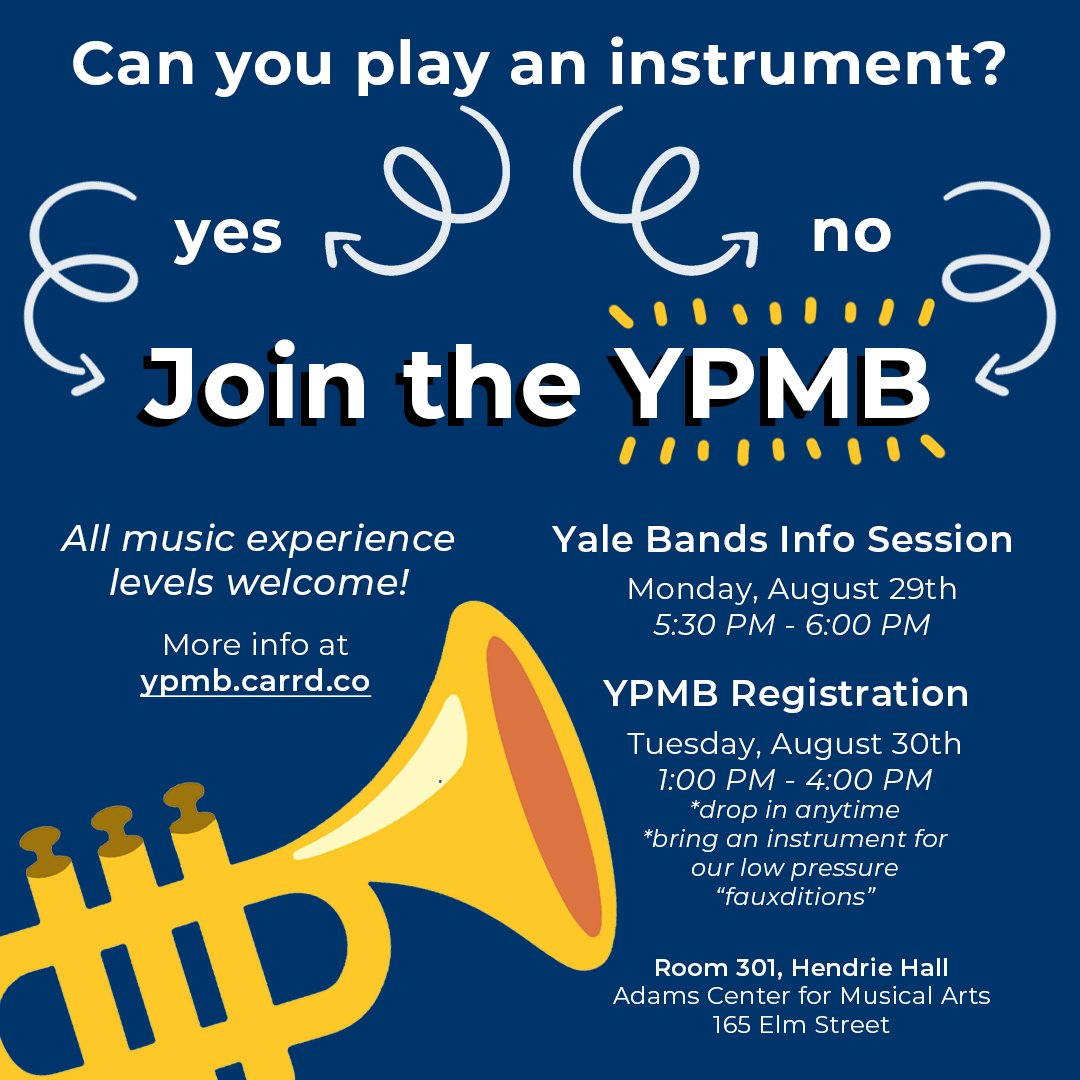 Can you play an instrument?

yes

no

Join the YPMB

All music experience levels welcome!

More info at
ypmb.carrd.co

Yale Bands Info Session
Monday, August 29th
5:30 PM - 6:00 PM

YPMB Registration
Tuesday, August 30th
1:00 PM - 4:00 PM
*drop in anytime
*bring an instrument for our low pressure "fauxditions"

Room 301, Hendrie Hall
Adams Center for Musical Arts
165 Elm Street